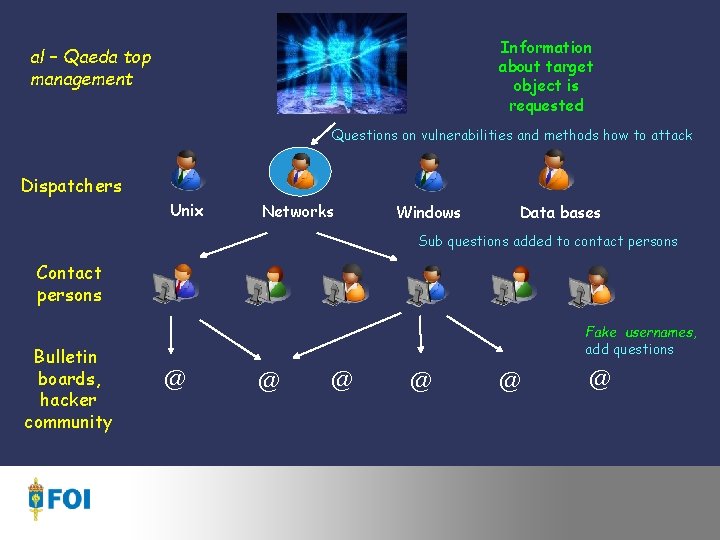 al – Qaeda top management

Information about target object is requested

Questions on vulnerabilities and methods how to attack

Dispatchers

Unix

Networks

Windows

Data bases

Sub questions added to contact persons

Contact persons

Fake usernames, add questions

Bulletin boards, hacker community

@ @ @ @ @ @

FOI